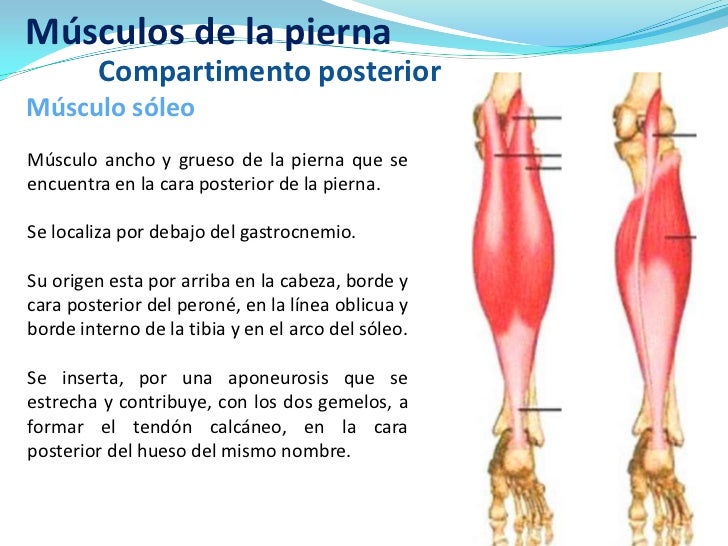 Músculos de la pierna

Compartimento posterior

Músculo sóleo

Músculo ancho y grueso de la pierna que se encuentra en la cara posterior de la pierna.

Se localiza por debajo del gastrocnemio.

Su origen esta por arriba en la cabeza, borde y cara posterior del peroné, en la línea oblicua y borde interno de la tibia y en el arco del sóleo.

Se inserta, por una aponeurosis que se estrecha y contribuye, con los dos gemelos, a formar el tendón calcáneo, en la cara posterior del hueso del mismo nombre.